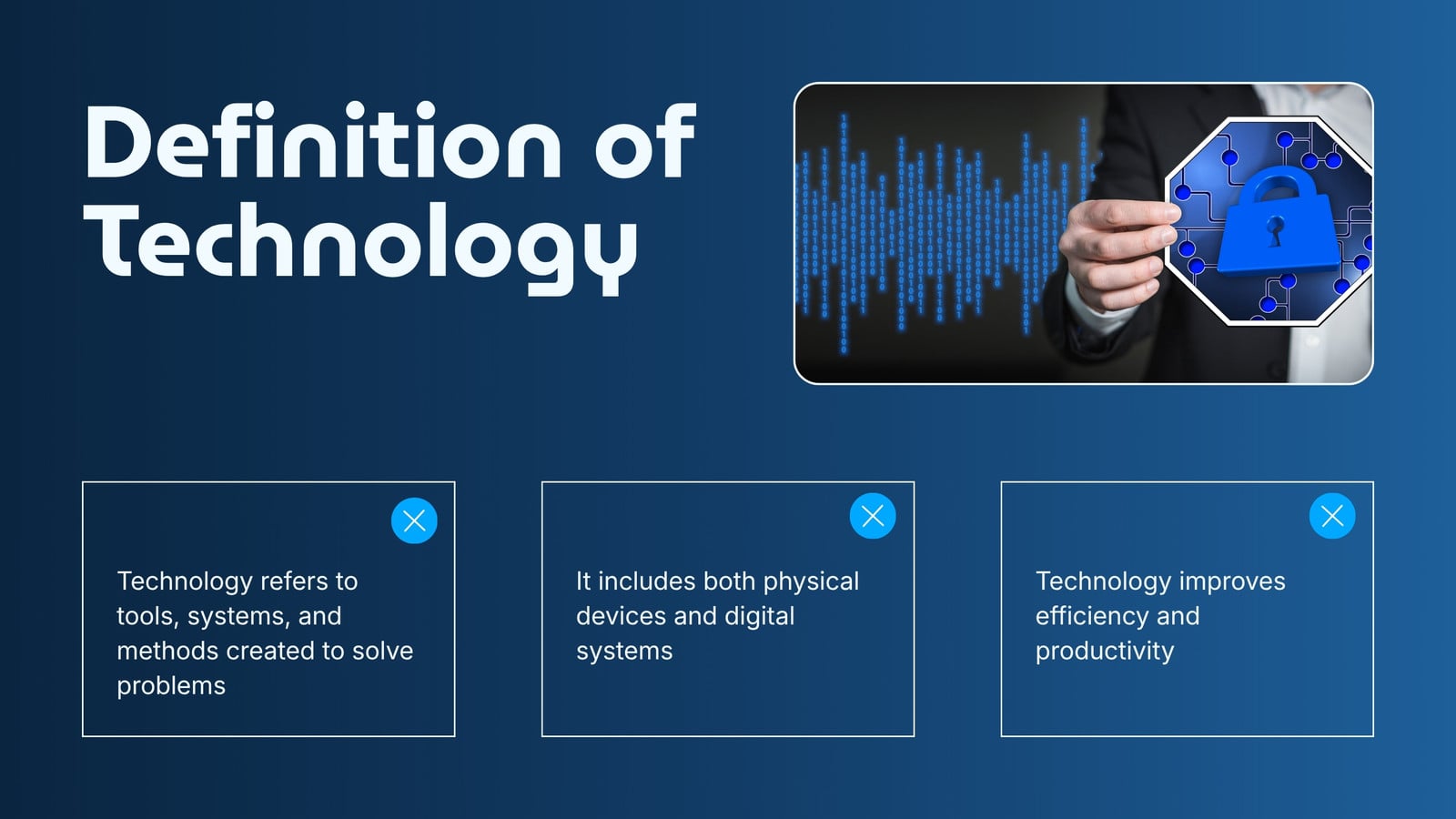 Definition of Technology

Technology refers to tools, systems, and methods created to solve problems

It includes both physical devices and digital systems

Technology improves efficiency and productivity